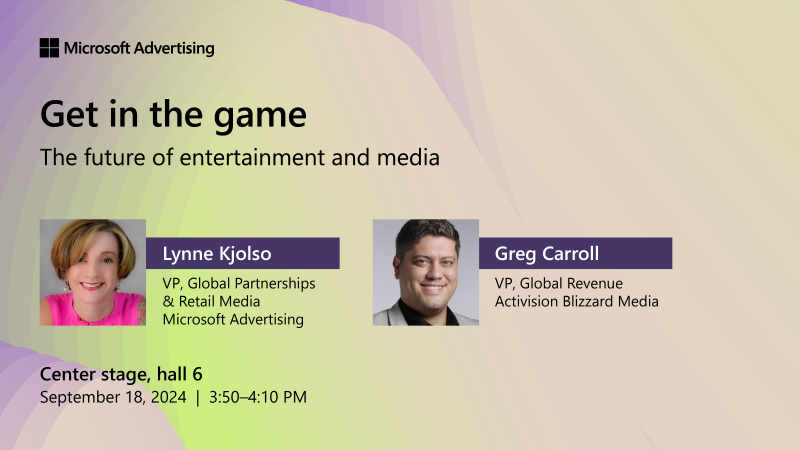 Microsoft Advertising

Get in the game

The future of entertainment and media

Lynne Kjolso

VP, Global Partnerships & Retail Media Microsoft Advertising

Greg Carroll

VP, Global Revenue Activision Blizzard Media

Center stage, hall 6

September 18, 2024 | 3:50–4:10 PM